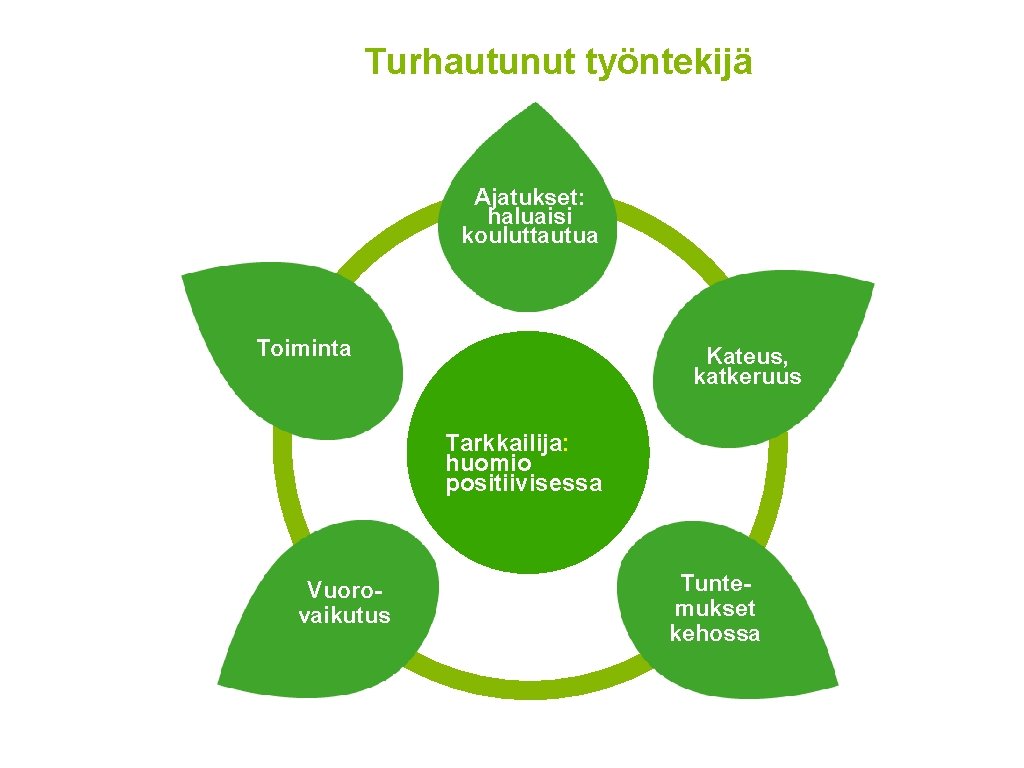 Turhautunut työntekijä

Ajatukset: haluaisi kouluttautua

Toiminta

Kateus, katkeruus

Tarkkailija: huomio positiivisessa

Vuorovaikutus

Tuntemukset kehossa